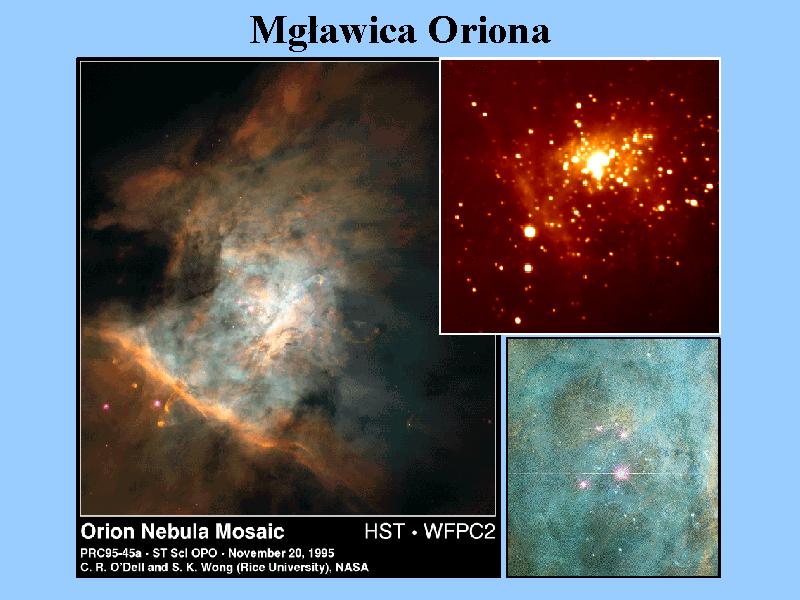 Mgławica Oriona

Orion Nebula Mosaic HST • WFPC2

PRC95-45a • ST ScI OPO • November 20, 1995
C. R. O'Dell and S. K. Wong (Rice University), NASA